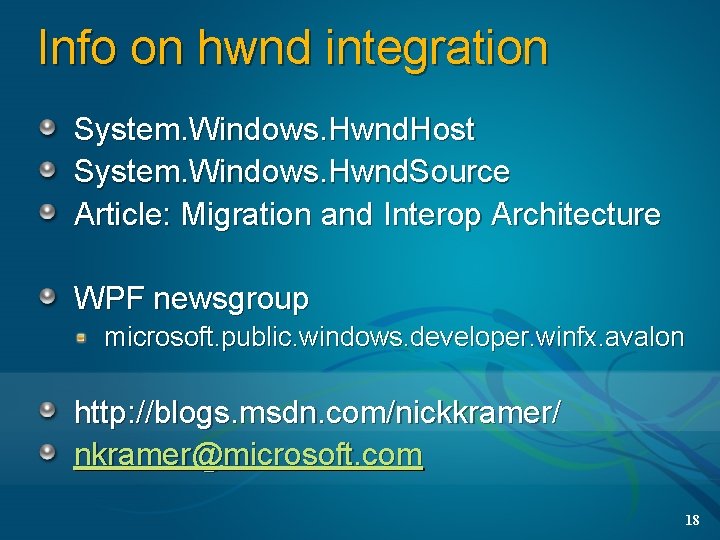 Info on hwnd integration

System.Windows.HwndHost
System.Windows.HwndSource
Article: Migration and Interop Architecture

WPF newsgroup
microsoft.public.windows.developer.winfx.avalon

http://blogs.msdn.com/nickkramer/
nkramer@microsoft.com

18